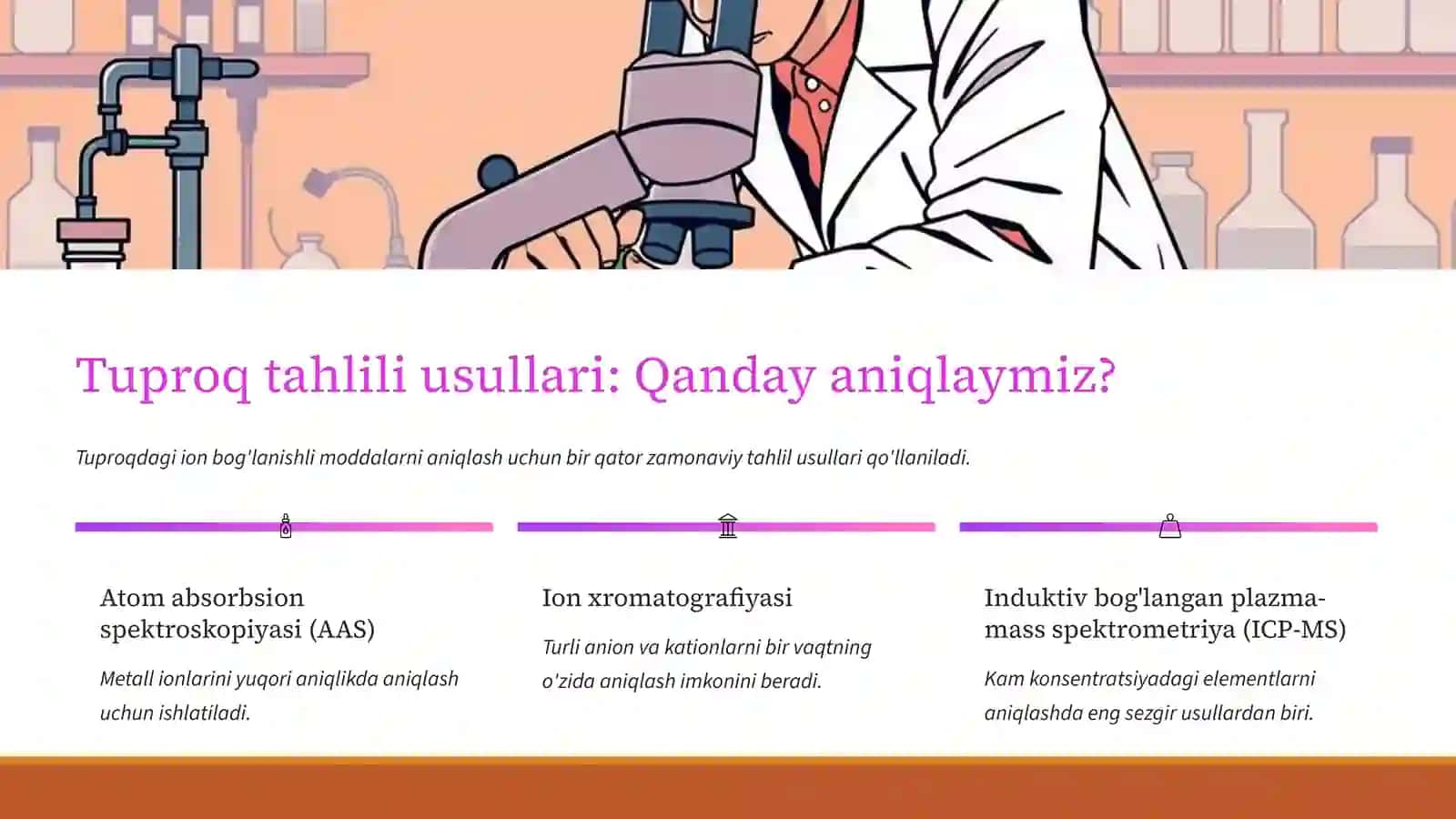 Tuproq tahlili usullari: Qanday aniqlaymiz?

Tuproqdagi ion bog'lanishli moddalarni aniqlash uchun bir qator zamonaviy tahlil usullari qo'llaniladi.

Atom absorbsion spektroskopiyasi (AAS)

Metall ionlarini yuqori aniqlikda aniqlash uchun ishlatiladi.

Ion xromatografiyasi

Turli anion va kationlarni bir vaqtning o'zida aniqlash imkonini beradi.

Induktiv bog'langan plazma-mass spektrometriya (ICP-MS)

Kam konsentratsiyadagi elementlarni aniqlashda eng sezgir usullardan biri.